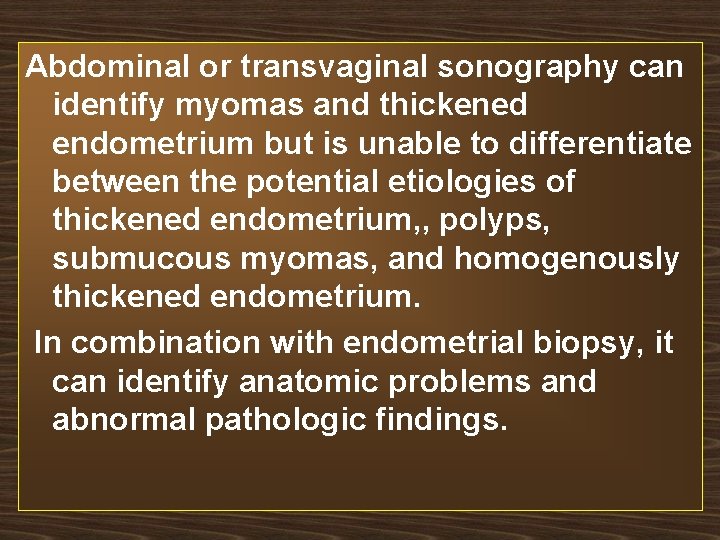 Abdominal or transvaginal sonography can identify myomas and thickened endometrium but is unable to differentiate between the potential etiologies of thickened endometrium,, polyps, submucous myomas, and homogenously thickened endometrium.

In combination with endometrial biopsy, it can identify anatomic problems and abnormal pathologic findings.